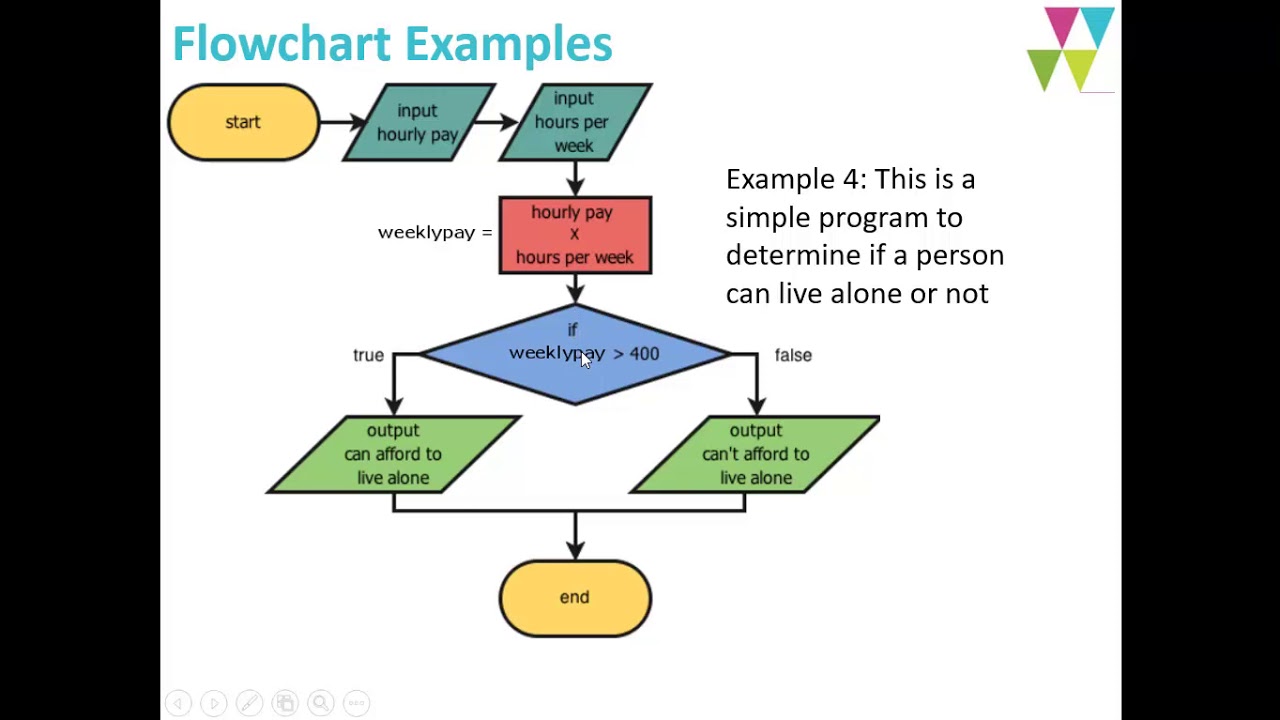 Flowchart Examples

start

input hourly pay

input hours per week

weeklypay =

hourly pay x hours per week

Example 4: This is a simple program to determine if a person can live alone or not

if weeklypay > 400

true

false

output can afford to live alone

output can't afford to live alone

end